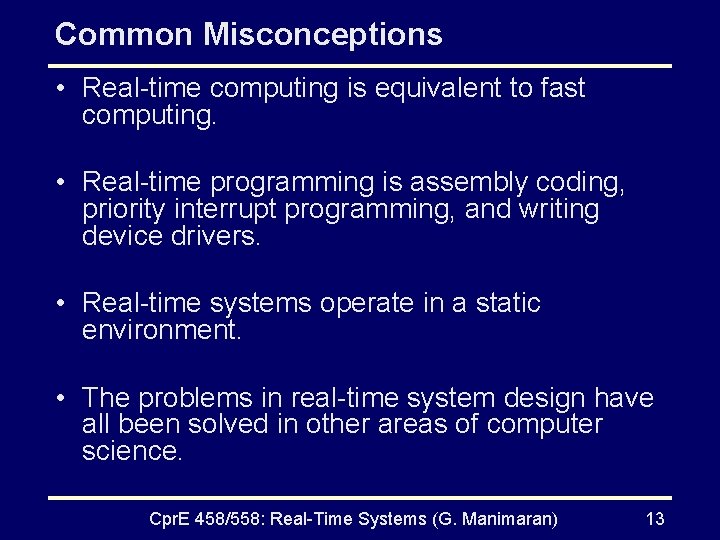 Common Misconceptions

• Real-time computing is equivalent to fast computing.

• Real-time programming is assembly coding, priority interrupt programming, and writing device drivers.

• Real-time systems operate in a static environment.

• The problems in real-time system design have all been solved in other areas of computer science.

CprE 458/558: Real-Time Systems (G. Manimaran) 13